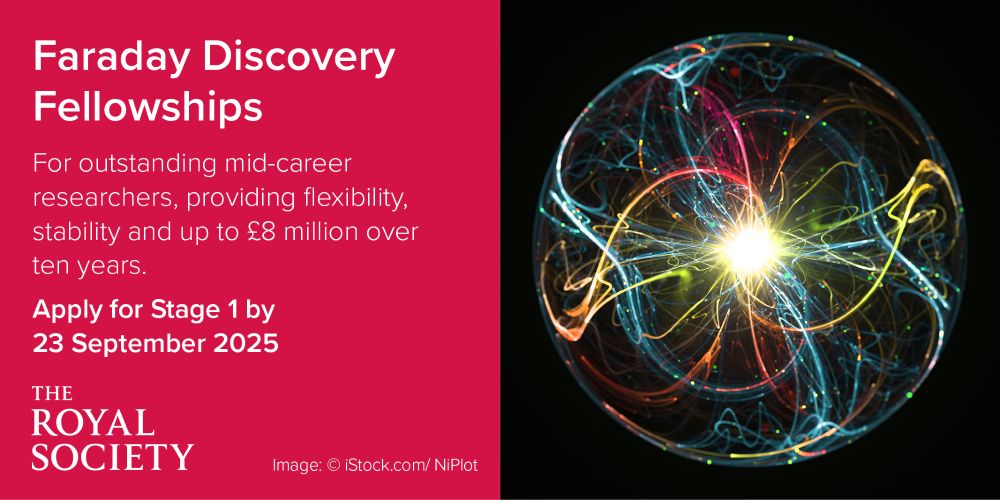 Faraday Discovery Fellowships

For outstanding mid-career researchers, providing flexibility, stability and up to £8 million over ten years.

Apply for Stage 1 by 23 September 2025

THE ROYAL SOCIETY

Image: © iStock.com/ NiPlot